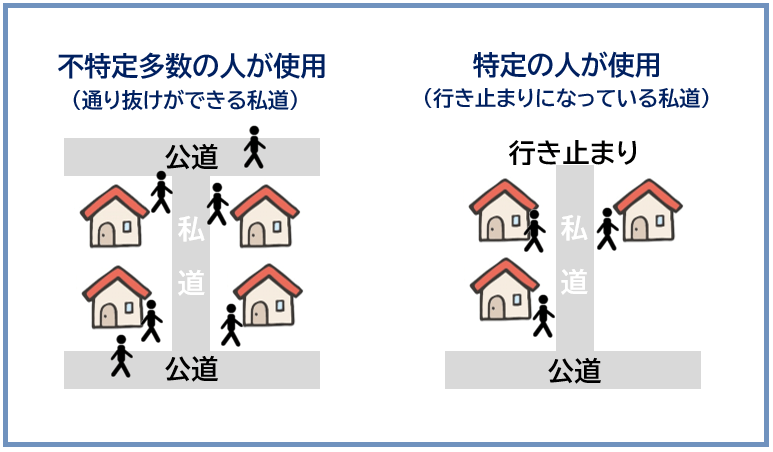 不特定多数の人が使用
（通り抜けができる私道）

公道

私道

公道

特定の人が使用
（行き止まりになっている私道）

行き止まり

私道

公道